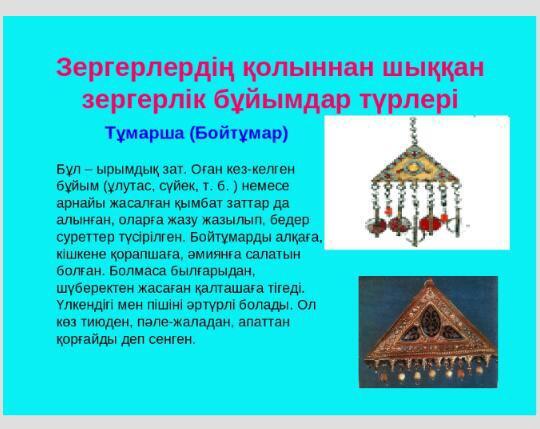 Зергерлердің қолыннан шыққан зергерлік бұйымдар түрлері

Тұмарша (Бойтұмар)

Бұл – ырымдық зат. Оған кез-келген бұйым (ұлутас, сүйек, т. б. ) немесе арнайы жасалған қымбат заттар да алынған, оларға жазу жазылып, бедер суреттер түсірілген. Бойтұмарды алқаға, кішкене қорапшаға, әмиянға салатын болған. Болмаса былғарыдан, шүберектен жасаған қалташаға тігеді. Үлкендігі мен пішіні әртүрлі болады. Ол көз тиюден, пәле-жаладан, апаттан қорғайды деп сенген.